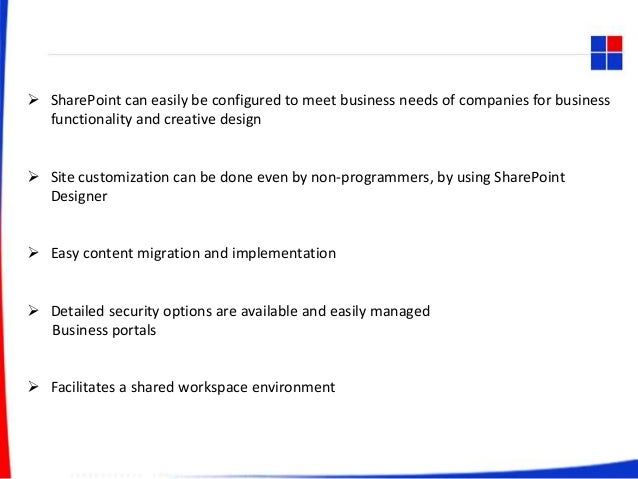 ➢ SharePoint can easily be configured to meet business needs of companies for business functionality and creative design

➢ Site customization can be done even by non-programmers, by using SharePoint Designer

➢ Easy content migration and implementation

➢ Detailed security options are available and easily managed
Business portals

➢ Facilitates a shared workspace environment